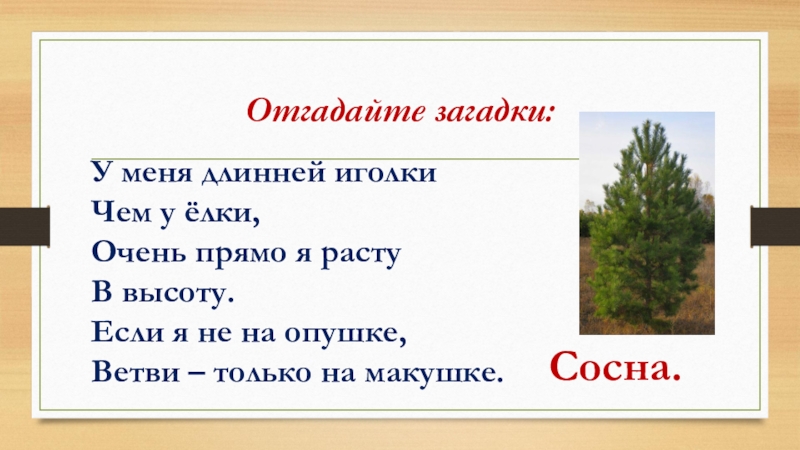 Отгадайте загадки:

У меня длинней иголки
Чем у ёлки,
Очень прямо я расту
В высоту.
Если я не на опушке,
Ветви – только на макушке.

Сосна.